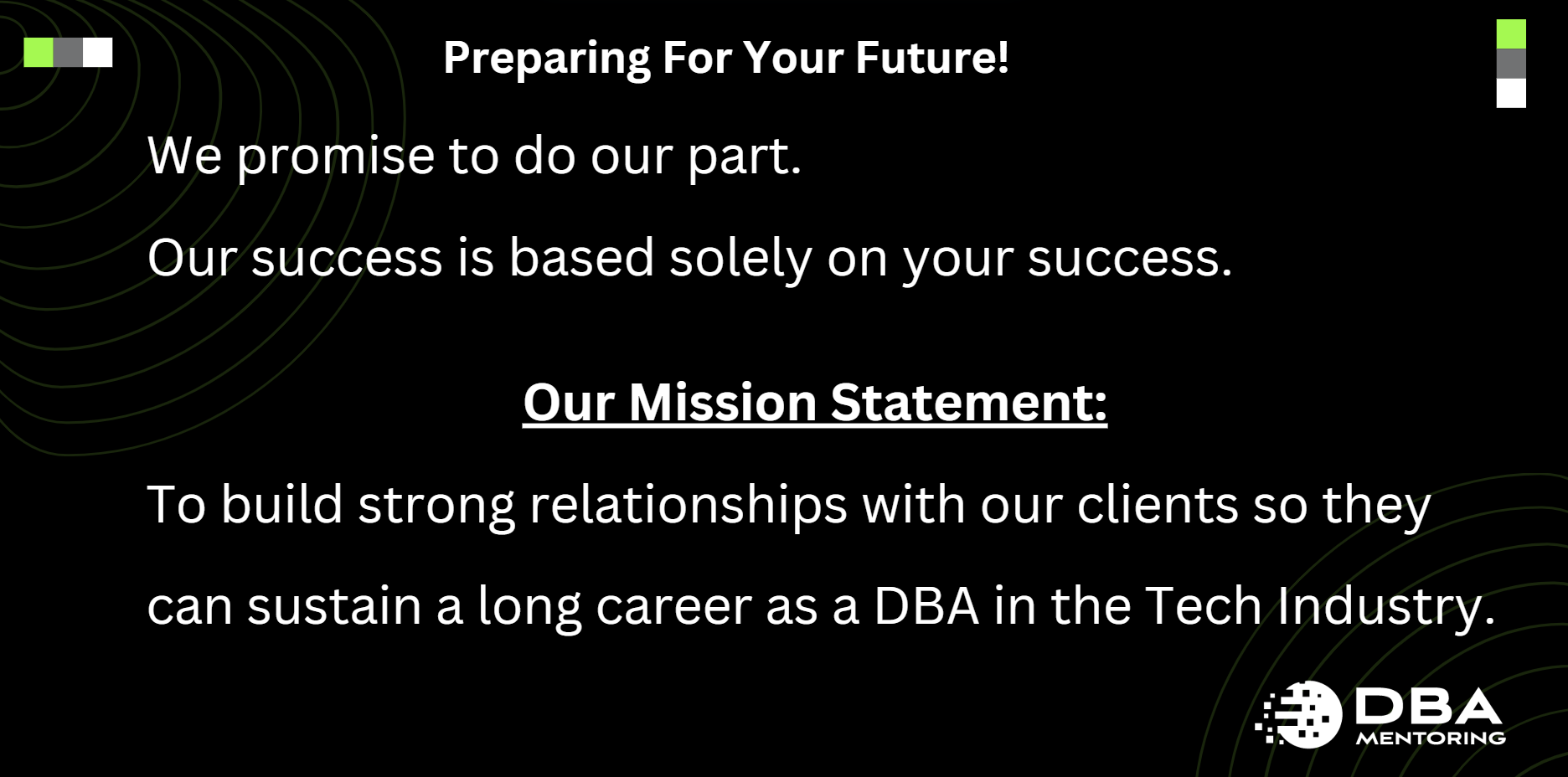 Preparing For Your Future!

We promise to do our part.

Our success is based solely on your success.

Our Mission Statement:

To build strong relationships with our clients so they can sustain a long career as a DBA in the Tech Industry.

DBA MENTORING